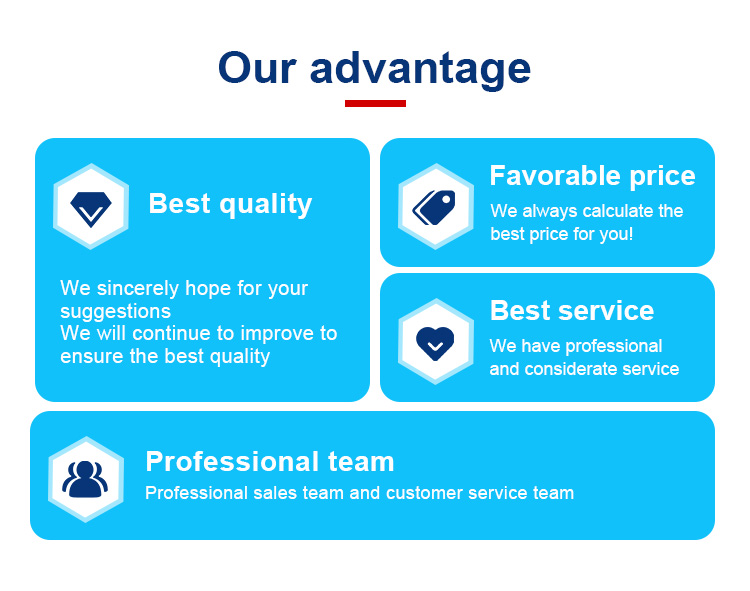 Our advantage

Best quality

We sincerely hope for your suggestions
We will continue to improve to ensure the best quality

Favorable price

We always calculate the best price for you!

Best service

We have professional and considerate service

Professional team

Professional sales team and customer service team